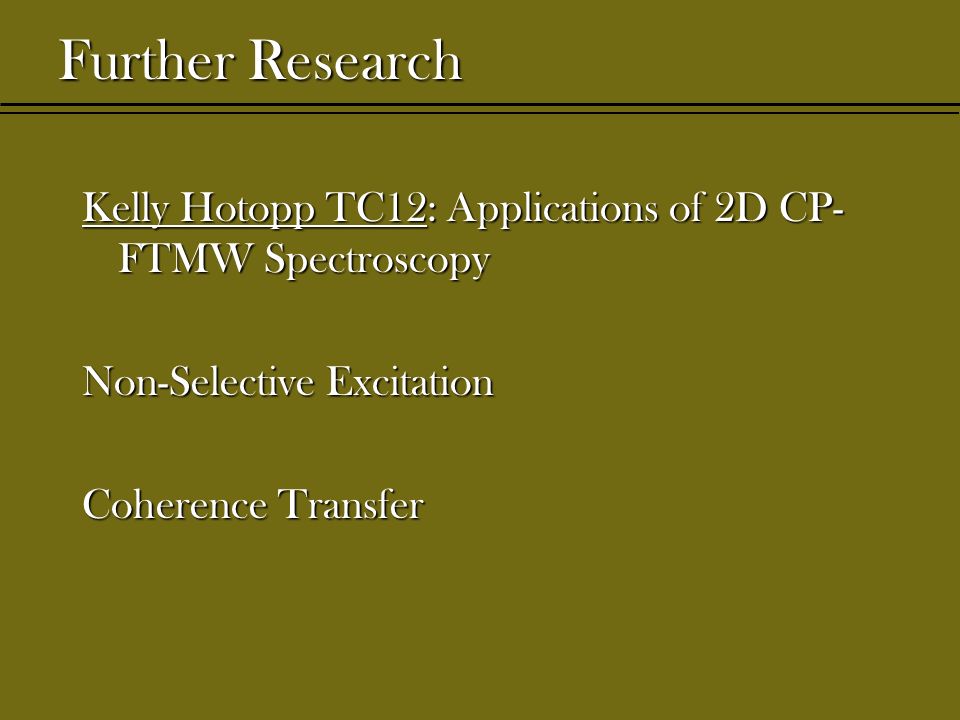 Further Research

Kelly Hotopp TC12: Applications of 2D CP-FTMW Spectroscopy

Non-Selective Excitation

Coherence Transfer